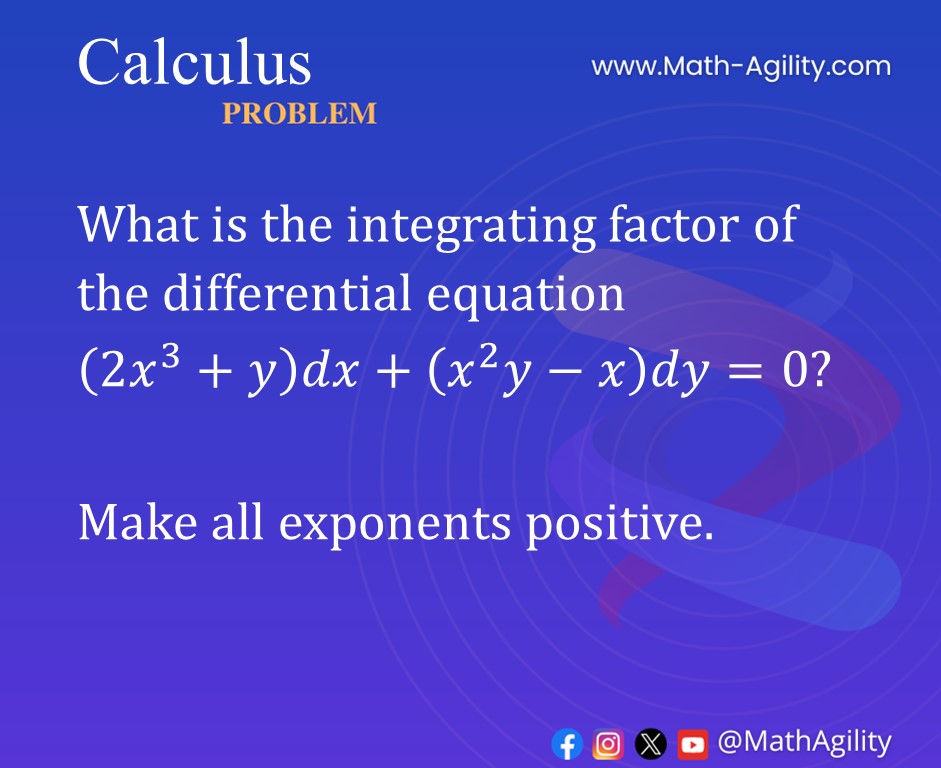 Calculus
PROBLEM

www.Math-Agility.com

What is the integrating factor of the differential equation $(2x^3 + y)dx + (x^2y - x)dy = 0$?

Make all exponents positive.

@MathAgility